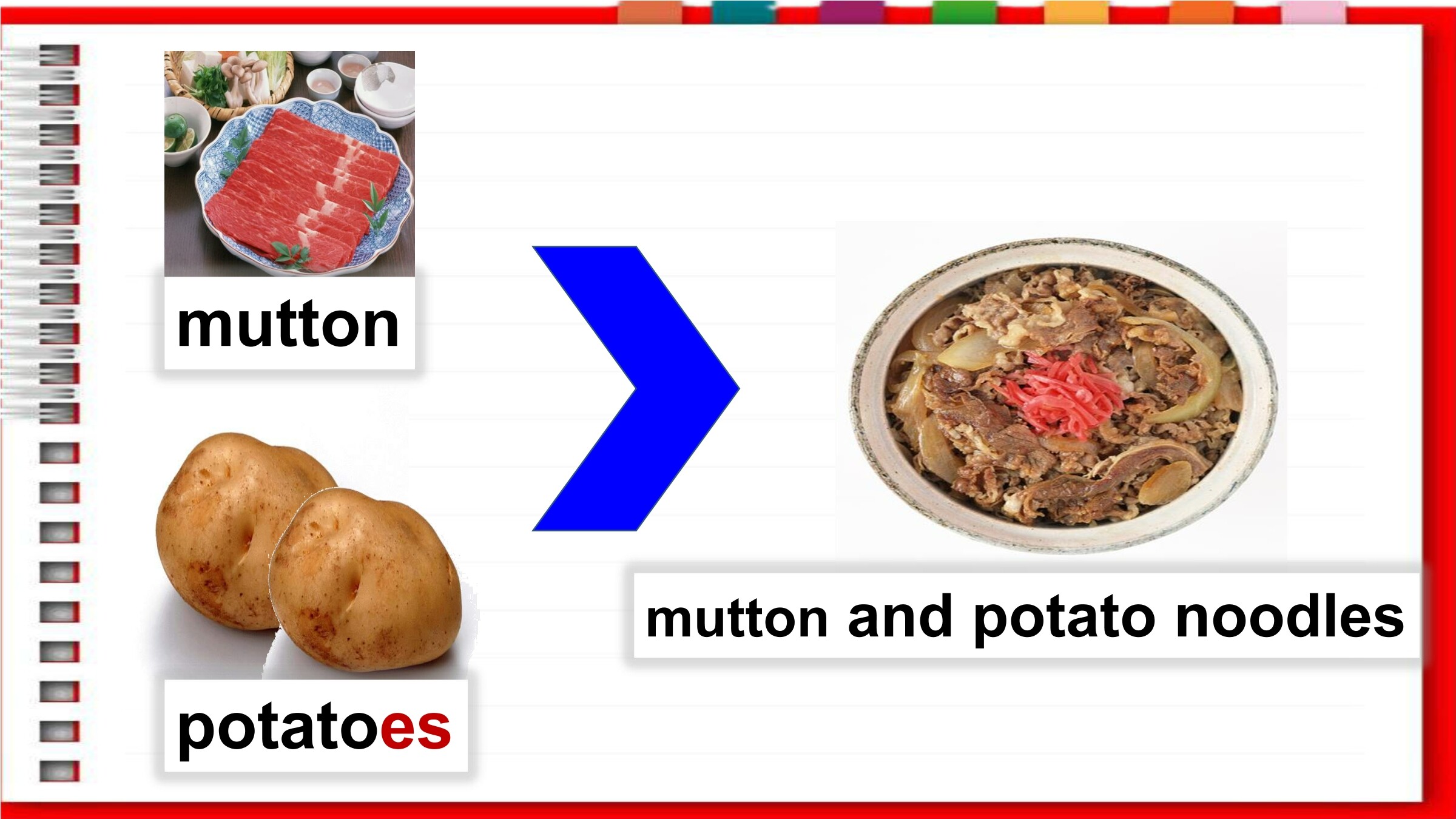 mutton

potatoes

mutton and potato noodles